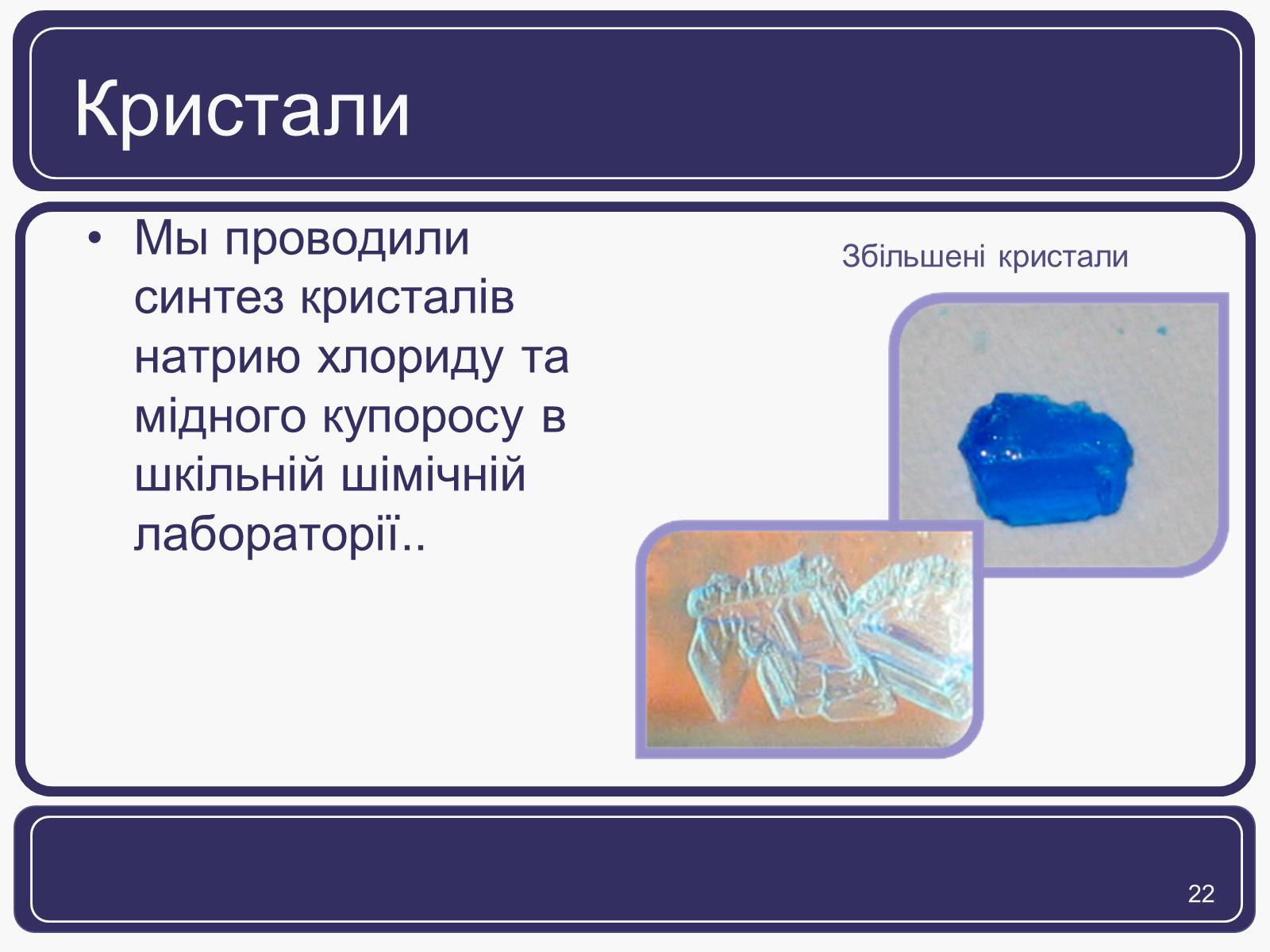 Кристали

• Мы проводили синтез кристалів натрию хлориду та мідного купоросу в шкільній шімічній лабораторії..

Збільшені кристали

22